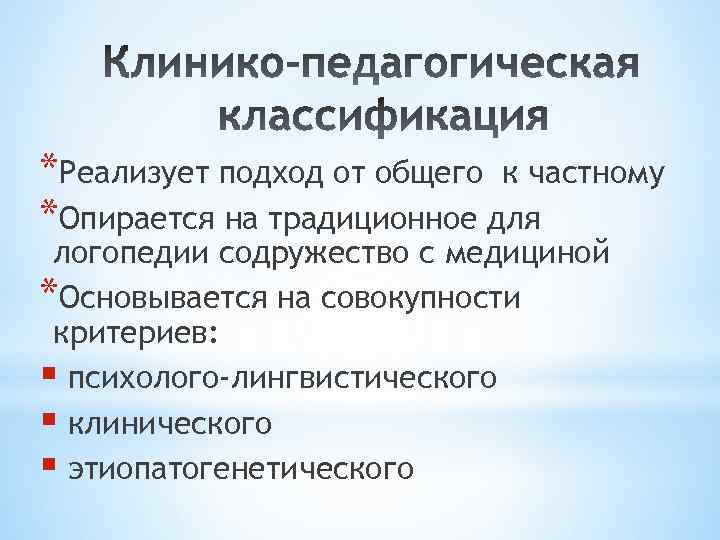 Клинико-педагогическая классификация

*Реализует подход от общего к частному

*Опирается на традиционное для логопедии содружество с медициной

*Основывается на совокупности критериев:

▪ психолого-лингвистического

▪ клинического

▪ этиопатогенетического